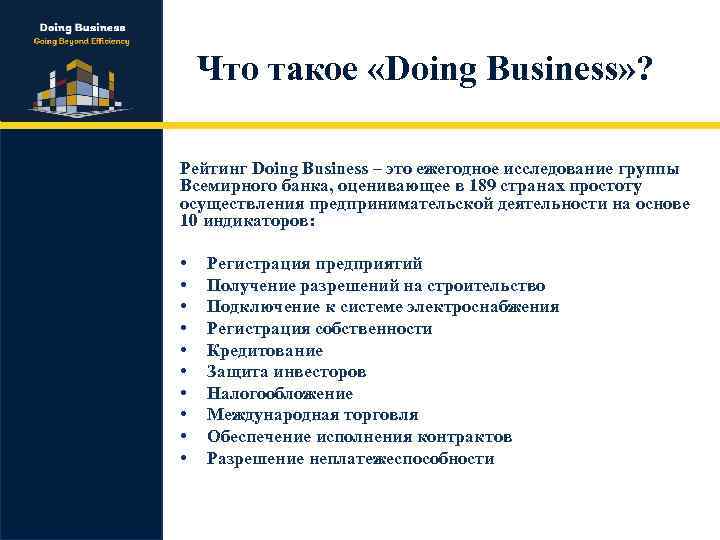 Doing Business
Going Beyond Efficiency

Что такое «Doing Business»?

Рейтинг Doing Business – это ежегодное исследование группы Всемирного банка, оценивающее в 189 странах простоту осуществления предпринимательской деятельности на основе 10 индикаторов:

• Регистрация предприятий
• Получение разрешений на строительство
• Подключение к системе электроснабжения
• Регистрация собственности
• Кредитование
• Защита инвесторов
• Налогообложение
• Международная торговля
• Обеспечение исполнения контрактов
• Разрешение неплатежеспособности